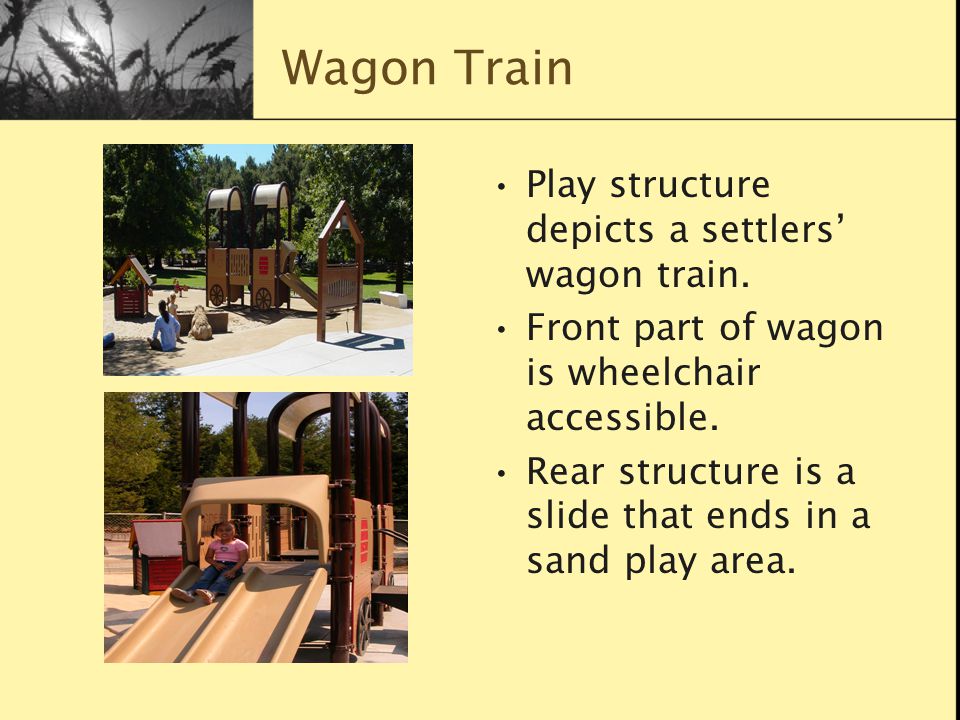 Wagon Train

• Play structure depicts a settlers' wagon train.

• Front part of wagon is wheelchair accessible.

• Rear structure is a slide that ends in a sand play area.